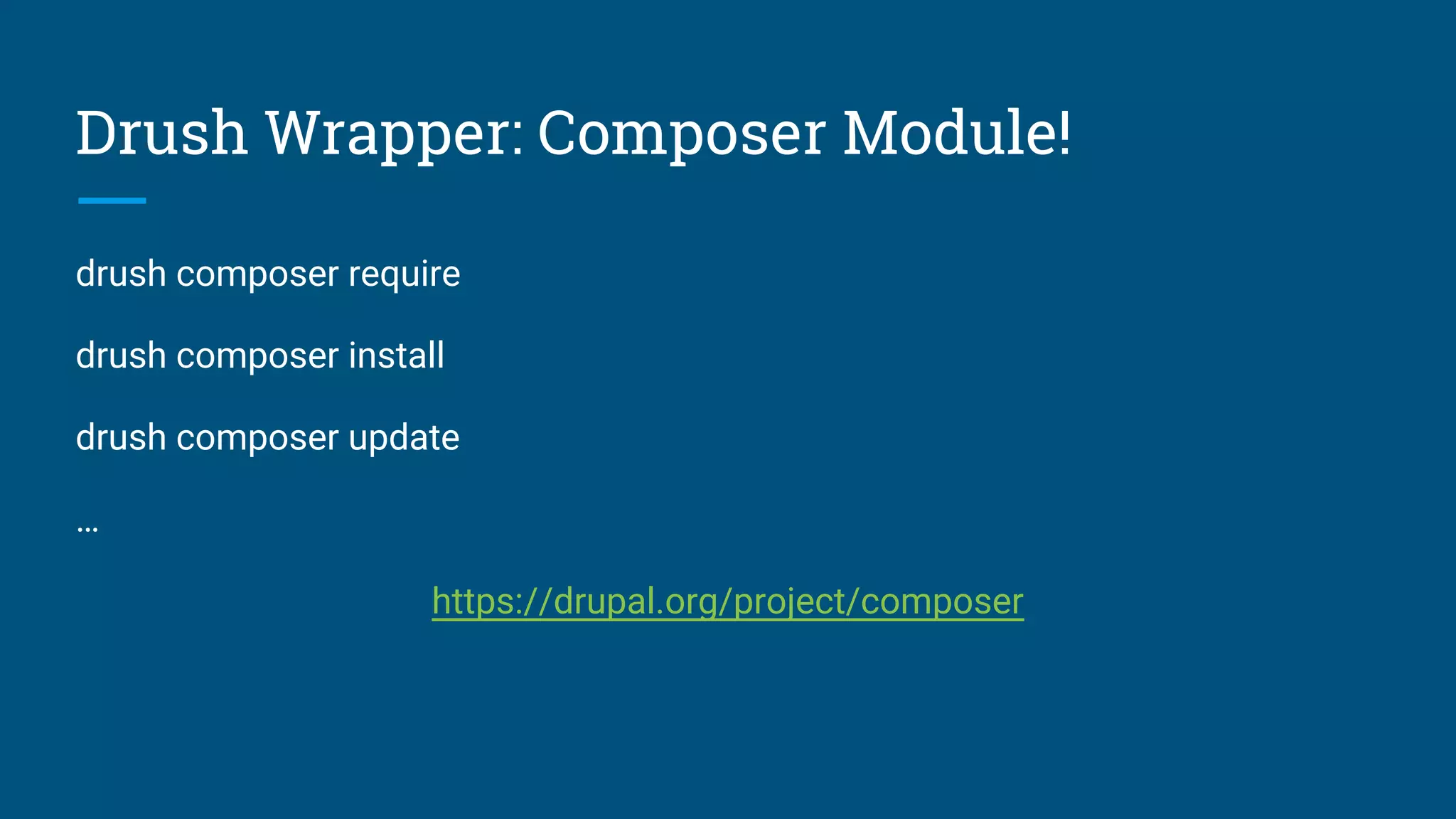 Drush Wrapper: Composer Module!

drush composer require

drush composer install

drush composer update

…

https://drupal.org/project/composer